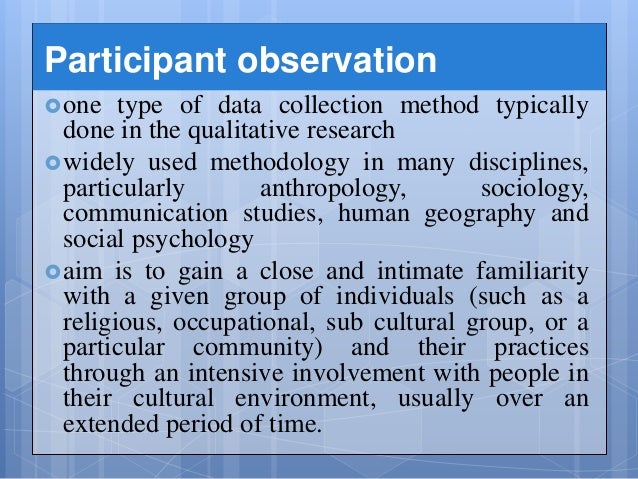 Participant observation

one type of data collection method typically done in the qualitative research

widely used methodology in many disciplines, particularly anthropology, sociology, communication studies, human geography and social psychology

aim is to gain a close and intimate familiarity with a given group of individuals (such as a religious, occupational, sub cultural group, or a particular community) and their practices through an intensive involvement with people in their cultural environment, usually over an extended period of time.